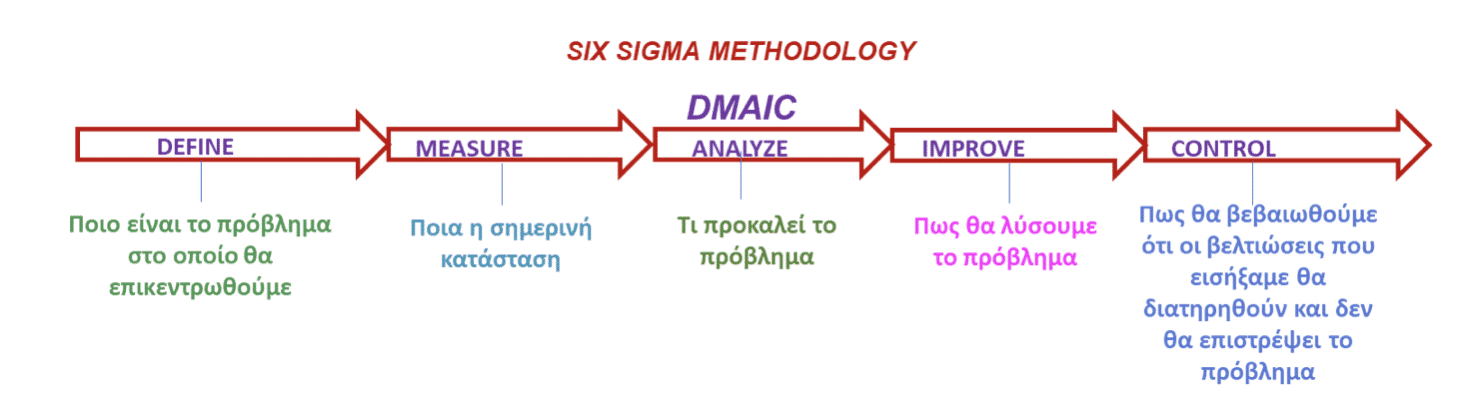 SIX SIGMA METHODOLOGY

DMAIC

DEFINE

MEASURE

ANALYZE

IMPROVE

CONTROL

Ποιο είναι το πρόβλημα στο οποίο θα επικεντρωθούμε

Ποια η σημερινή κατάσταση

Τι προκαλεί το πρόβλημα

Πως θα λύσουμε το πρόβλημα

Πως θα βεβαιωθούμε ότι οι βελτιώσεις που εισήξαμε θα διατηρηθούν και δεν θα επιστρέψει το πρόβλημα